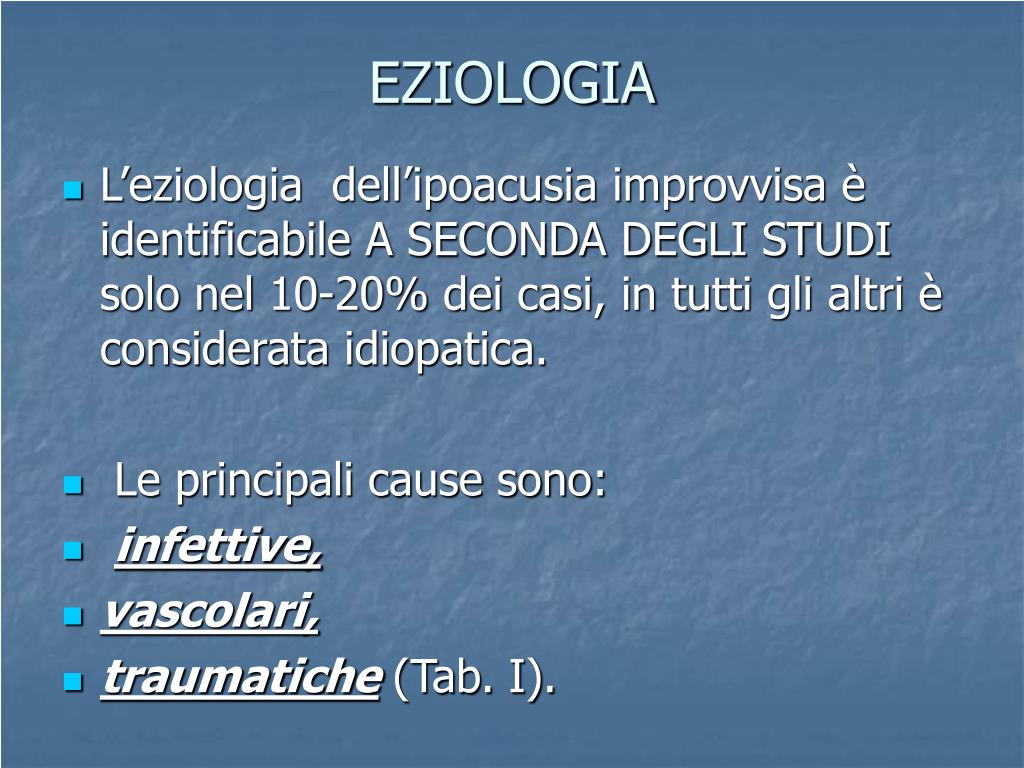 EZIOLOGIA

- L’eziologia dell’ipoacusia improvvisa è identificabile A SECONDA DEGLI STUDI solo nel 10-20% dei casi, in tutti gli altri è considerata idiopatica.

- Le principali cause sono:
- infettive,
- vascolari,
- traumatiche (Tab. I).